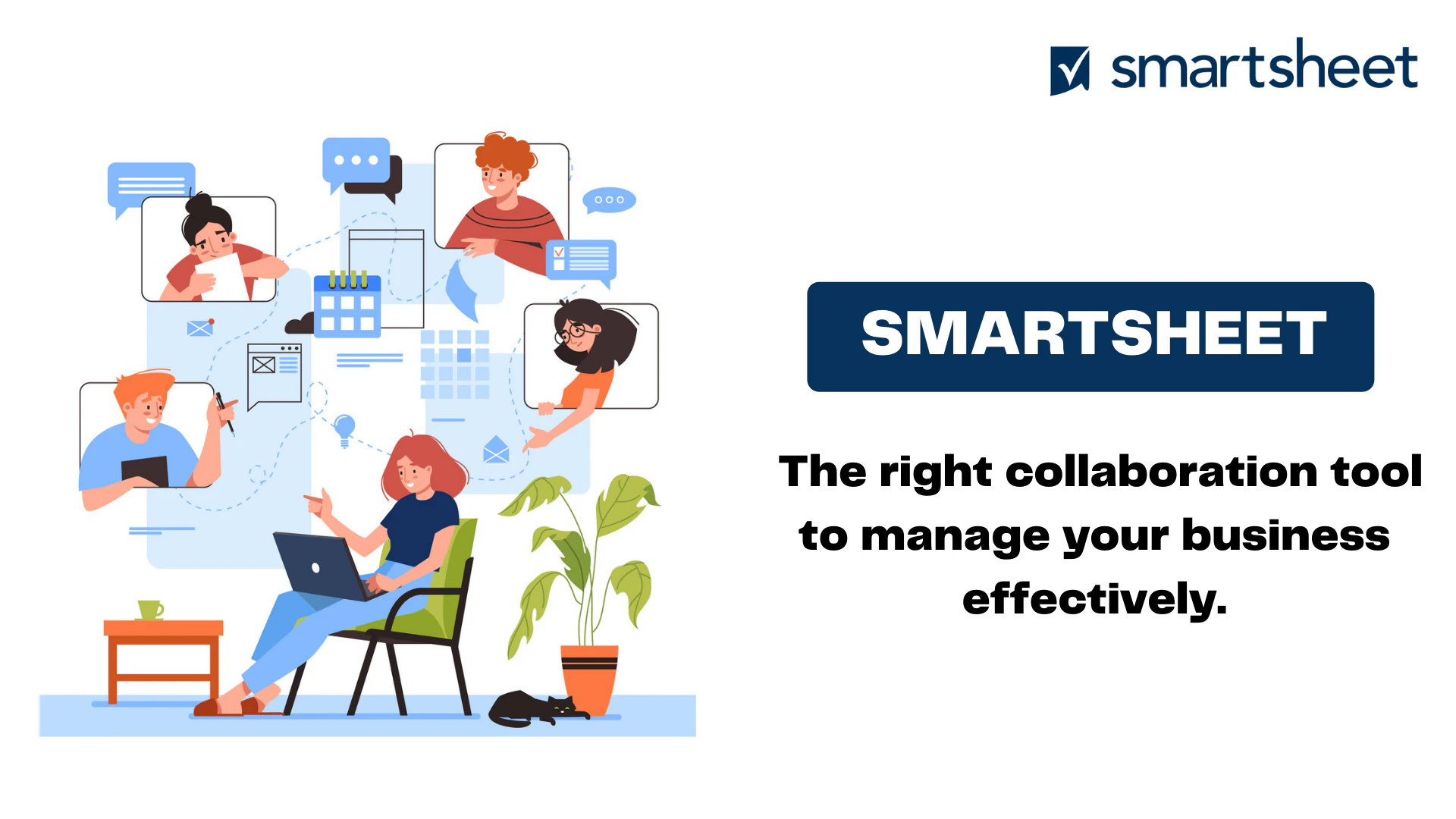 smartsheet

SMARTSHEET

The right collaboration tool to manage your business effectively.